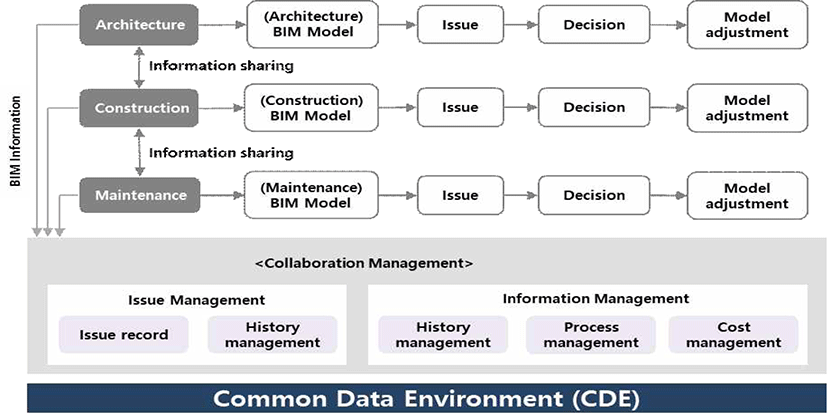 BIM Information

Architecture
(Architecture) BIM Model
Issue
Decision
Model adjustment

Information sharing

Construction
(Construction) BIM Model
Issue
Decision
Model adjustment

Information sharing

Maintenance
(Maintenance) BIM Model
Issue
Decision
Model adjustment

<Collaboration Management>

Issue Management
Issue record
History management

Information Management
History management
Process management
Cost management

Common Data Environment (CDE)